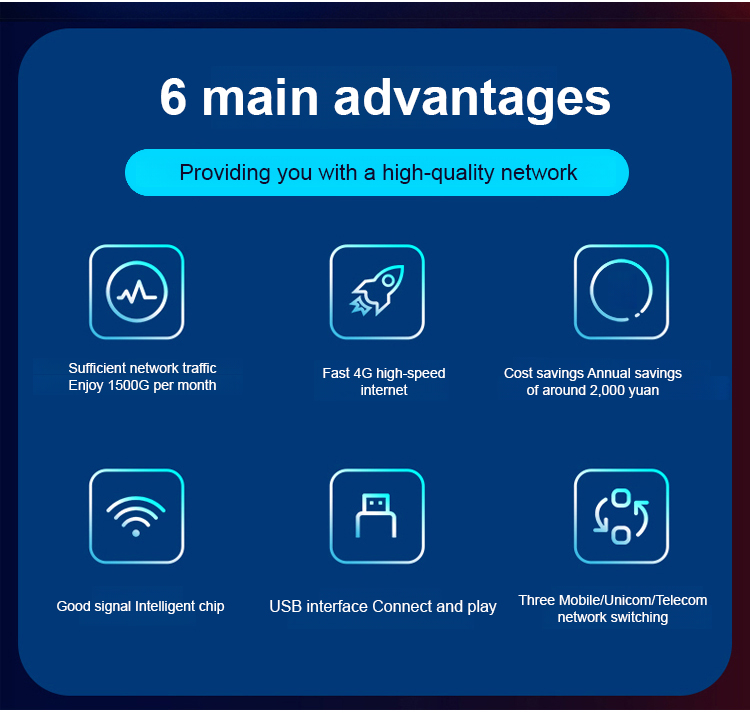 6 main advantages

Providing you with a high-quality network

Sufficient network traffic Enjoy 1500G per month

Fast 4G high-speed internet

Cost savings Annual savings of around 2,000 yuan

Good signal Intelligent chip

USB interface Connect and play

Three Mobile/Unicom/Telecom network switching